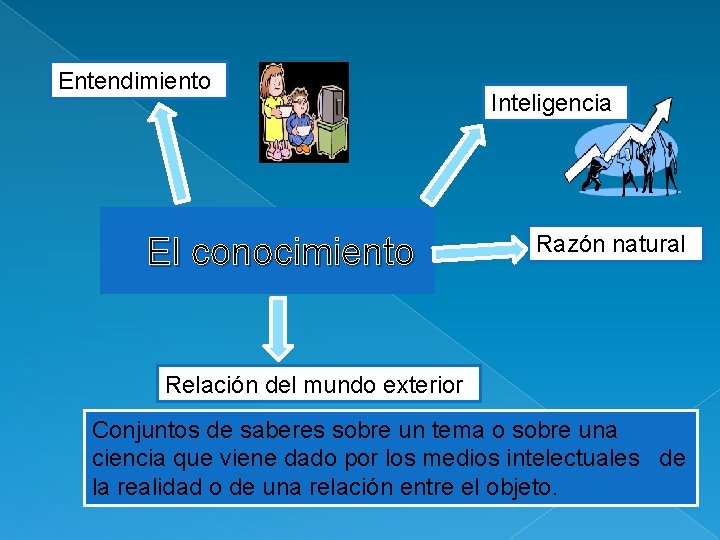 Entendimiento

Inteligencia

El conocimiento

Razón natural

Relación del mundo exterior

Conjuntos de saberes sobre un tema o sobre una ciencia que viene dado por los medios intelectuales de la realidad o de una relación entre el objeto.